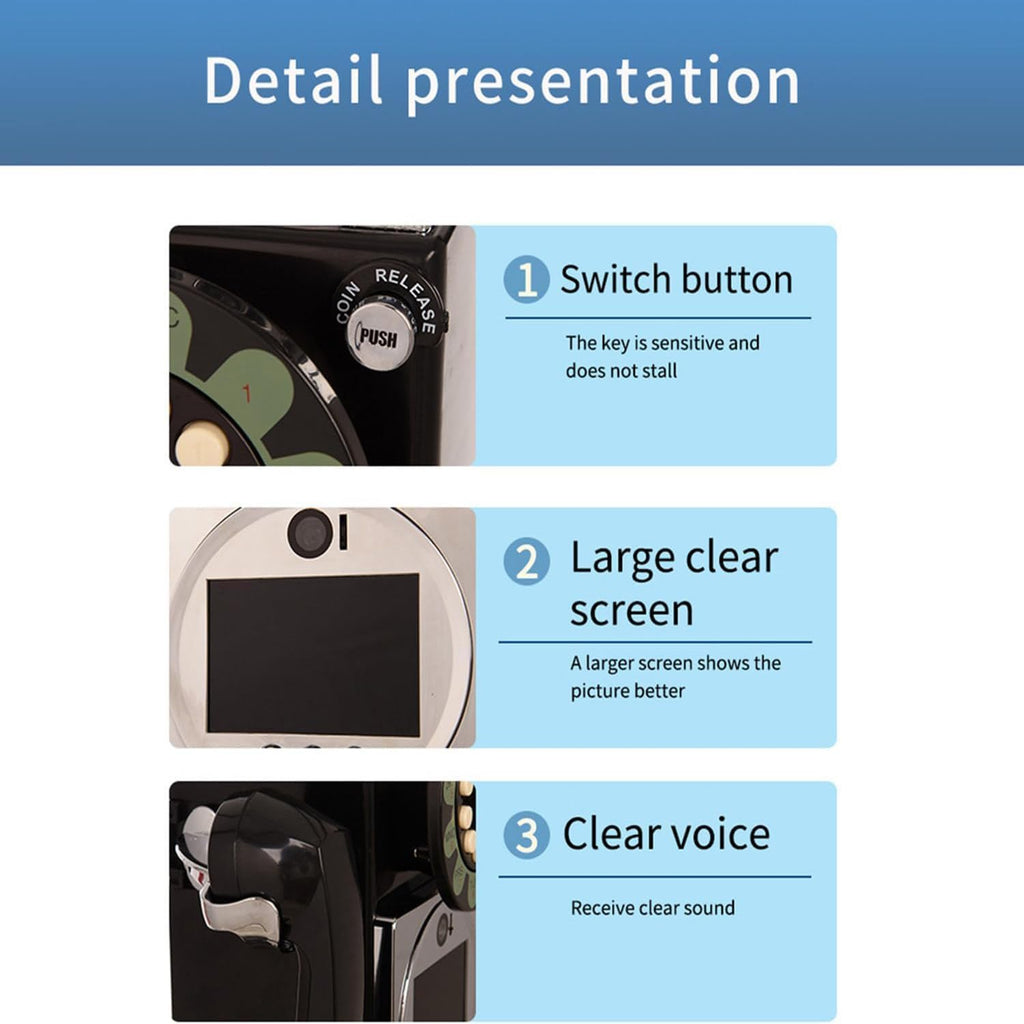 Detail presentation

COIN RELEASE
PUSH
1

1 Switch button

The key is sensitive and does not stall

2 Large clear screen

A larger screen shows the picture better

3 Clear voice

Receive clear sound